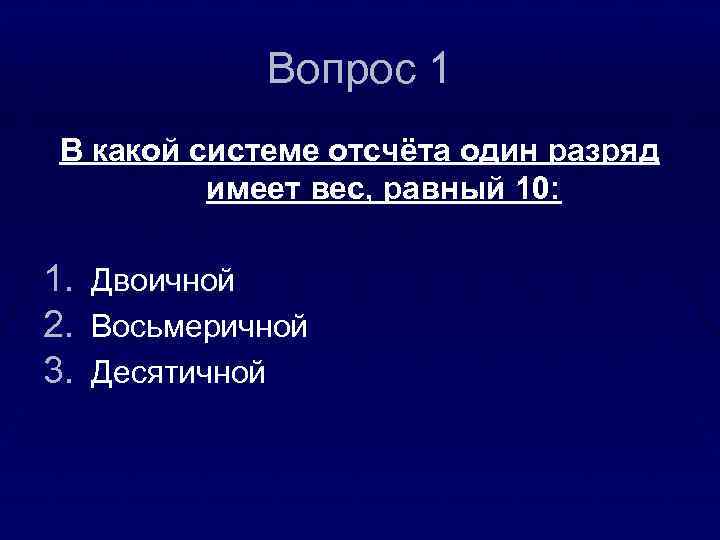 Вопрос 1

В какой системе отсчёта один разряд имеет вес, равный 10:

1. Двоичной
2. Восьмеричной
3. Десятичной